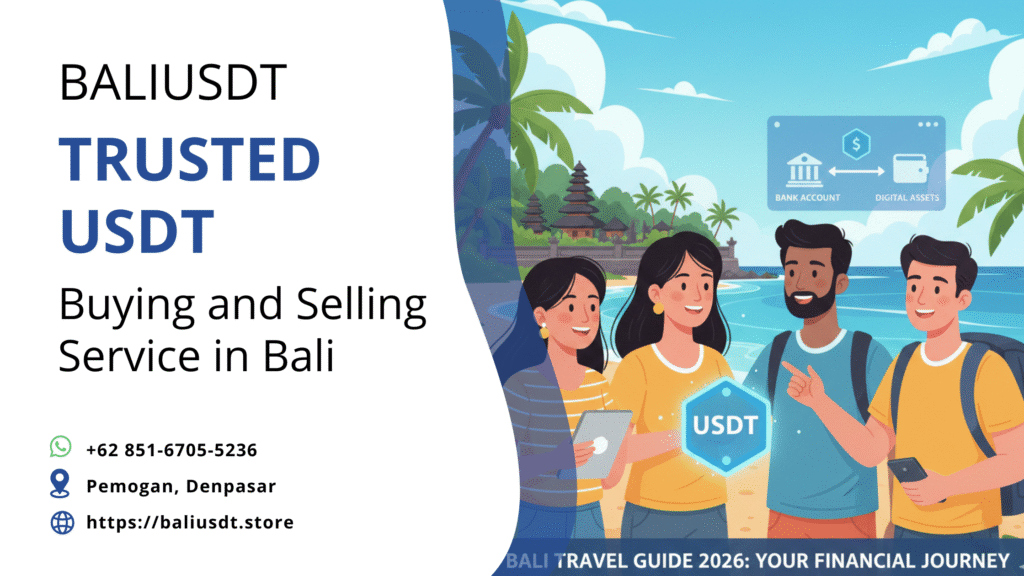 BALIUSDT

TRUSTED USDT

Buying and Selling Service in Bali

+62 851-6705-5236

Pemogan, Denpasar

https://baliusdt.store

$

BANK ACCOUNT

DIGITAL ASSETS

USDT

BALI TRAVEL GUIDE 2026: YOUR FINANCIAL JOURNEY